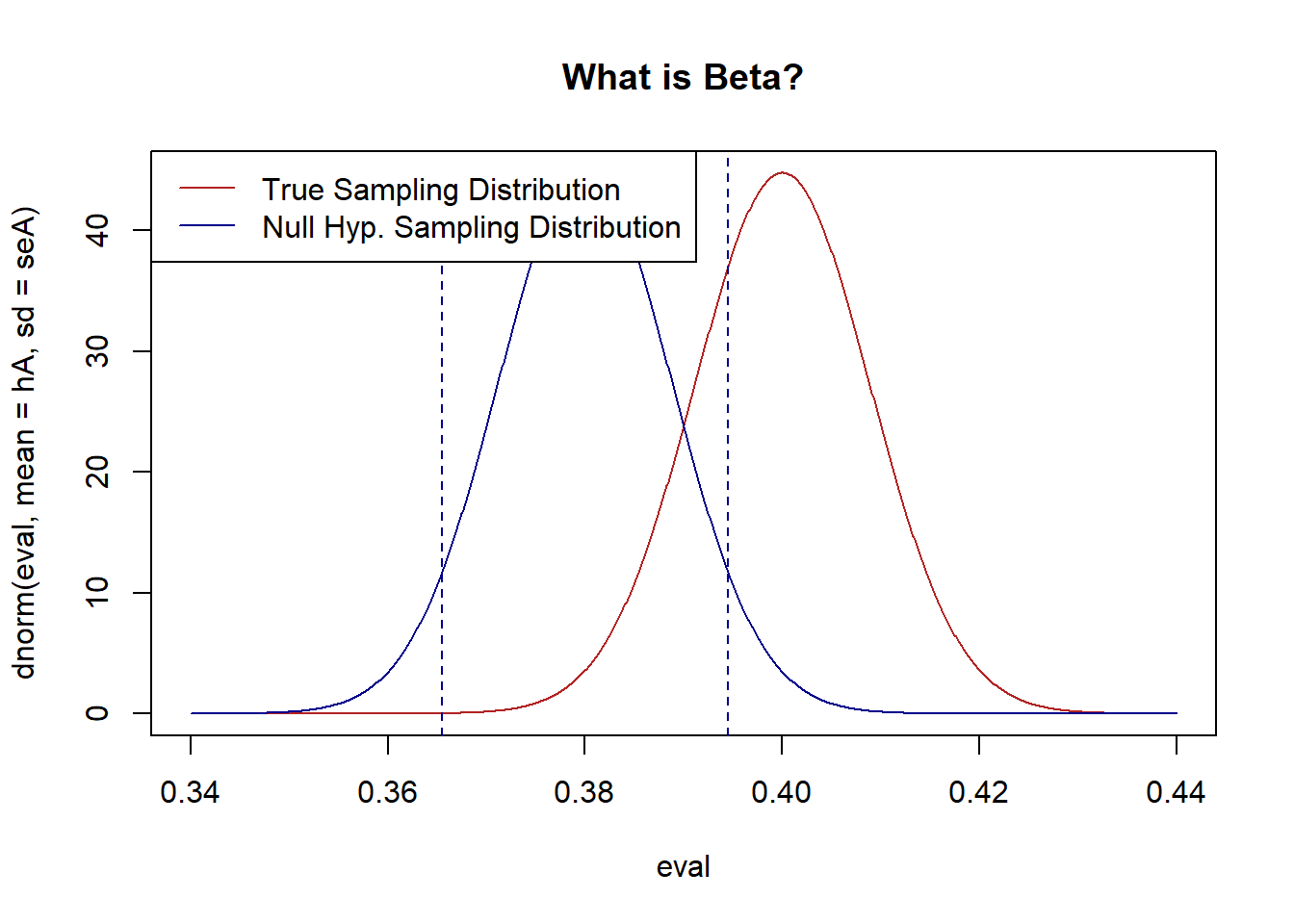 What is Beta?

True Sampling Distribution
Null Hyp. Sampling Distribution

dnorm(eval, mean = hA, sd = seA)

0
10
20
30
40

0.34
0.36
0.38
0.40
0.42
0.44

eval